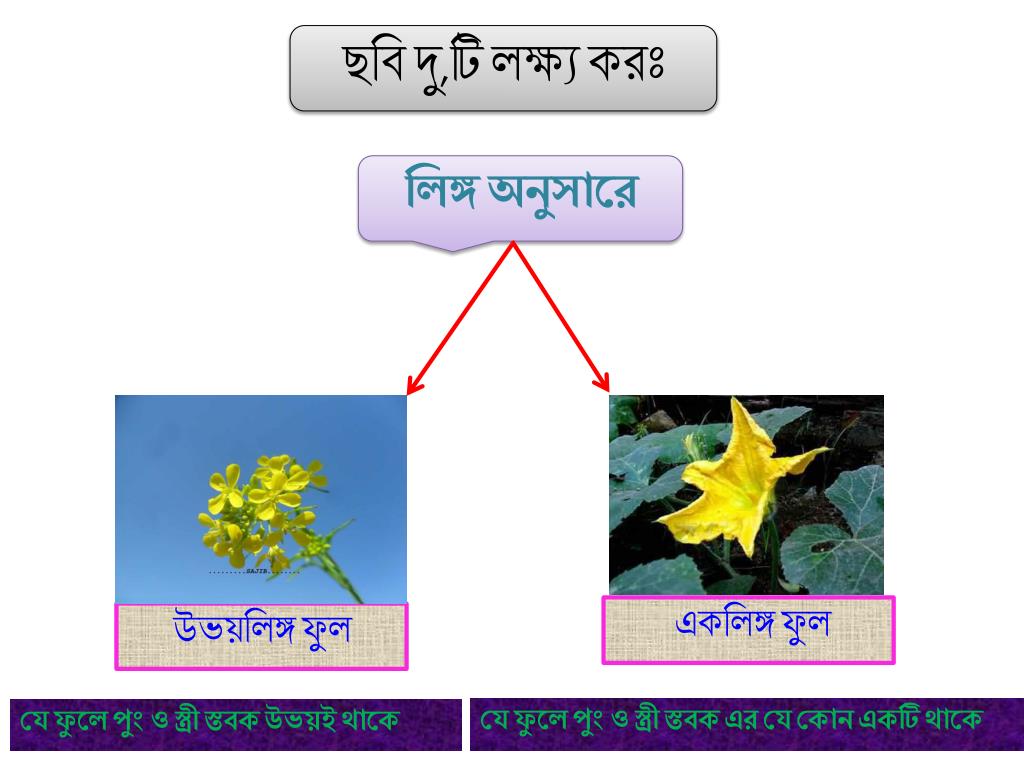 ছবি দু,টি লক্ষ্য করঃ

লিঙ্গ অনুসারে

.........SAJIB.......

উভয়লিঙ্গ ফুল

একলিঙ্গ ফুল

যে ফুলে পুং ও স্ত্রী স্তবক উভয়ই থাকে

যে ফুলে পুং ও স্ত্রী স্তবক এর যে কোন একটি থাকে